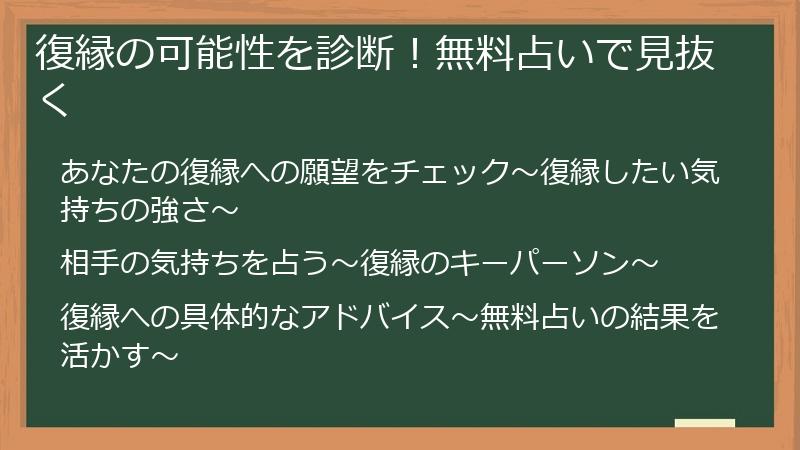 復縁の可能性を診断！無料占いで見抜く

あなたの復縁への願望をチェック～復縁したい気持ちの強さ～

相手の気持ちを占う～復縁のキーパーソン～

復縁への具体的なアドバイス～無料占いの結果を活かす～